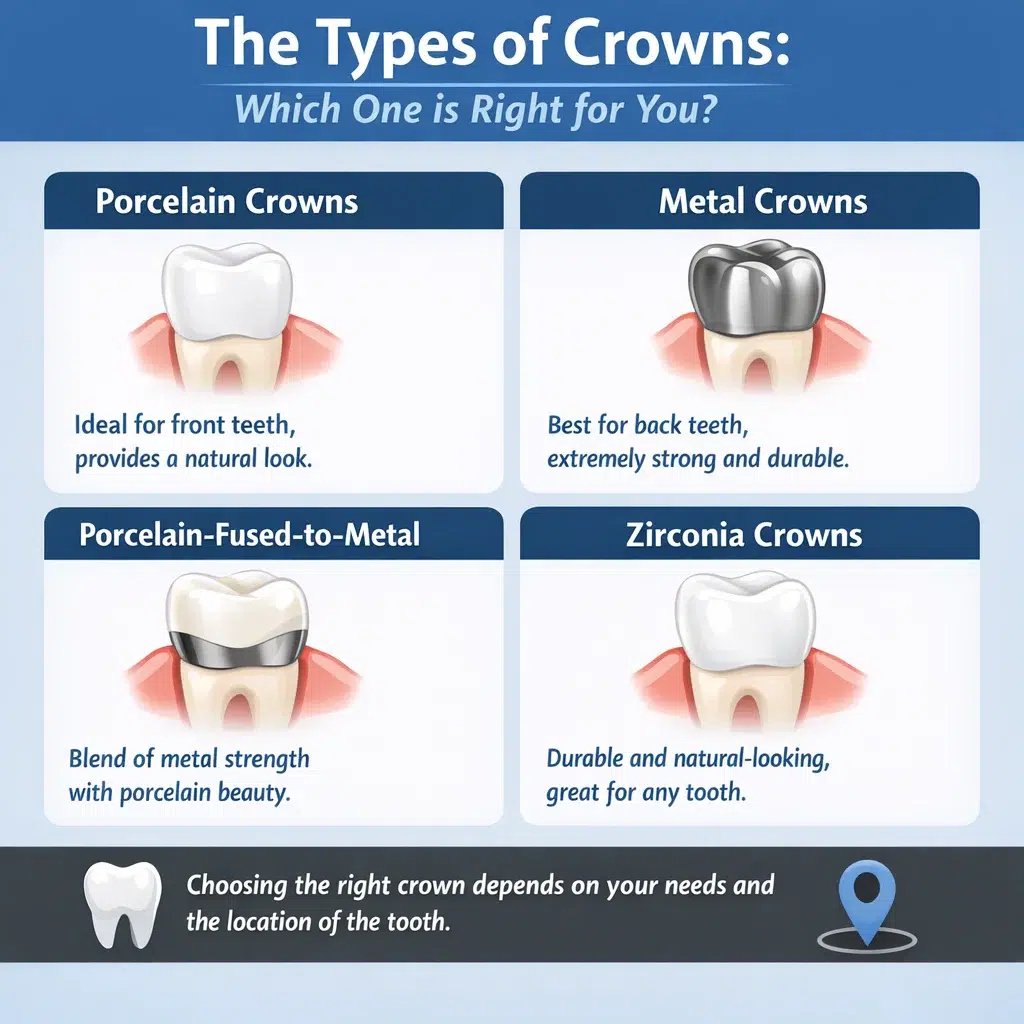 The Types of Crowns:
Which One is Right for You?

Porcelain Crowns

Ideal for front teeth, provides a natural look.

Metal Crowns

Best for back teeth, extremely strong and durable.

Porcelain-Fused-to-Metal

Blend of metal strength with porcelain beauty.

Zirconia Crowns

Durable and natural-looking, great for any tooth.

Choosing the right crown depends on your needs and the location of the tooth.